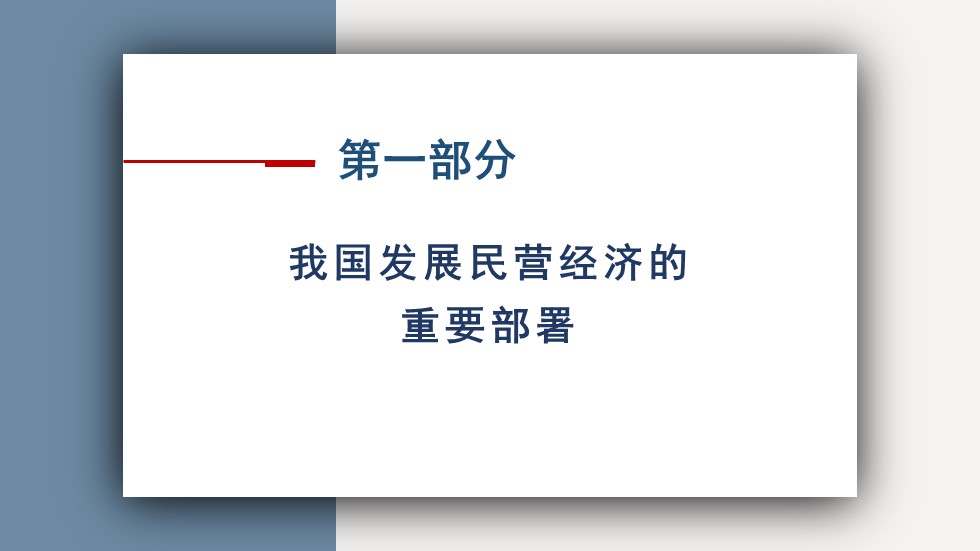 第一部分

我国发展民营经济的重要部署